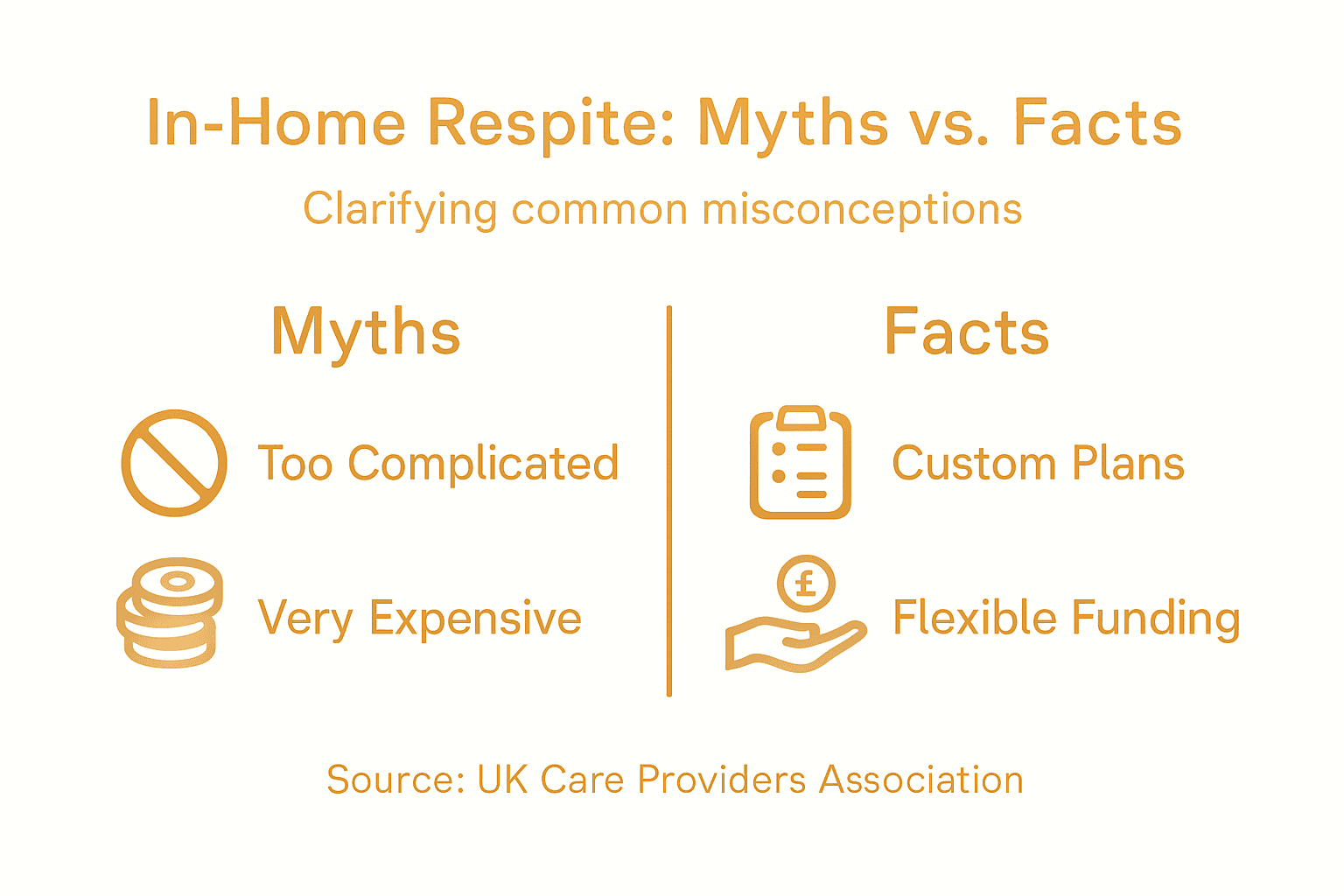 In-Home Respite: Myths vs. Facts

Clarifying common misconceptions

Myths

Too Complicated

Very Expensive

Facts

Custom Plans

£

Flexible Funding

Source: UK Care Providers Association